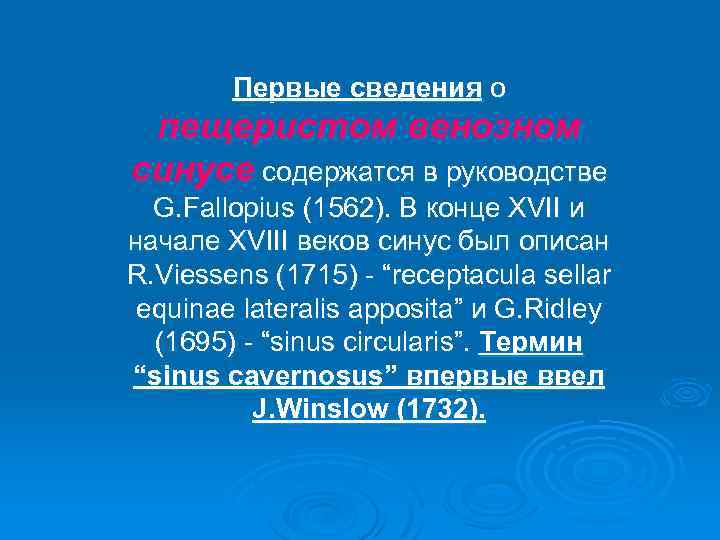 Первые сведения о пещеристом венозном синусе содержатся в руководстве G.Fallopius (1562). В конце XVII и начале XVIII веков синус был описан R.Viessens (1715) - “receptacula sellar equinae lateralis apposita” и G.Ridley (1695) - “sinus circularis”. Термин “sinus cavernosus” впервые ввел J.Winslow (1732).